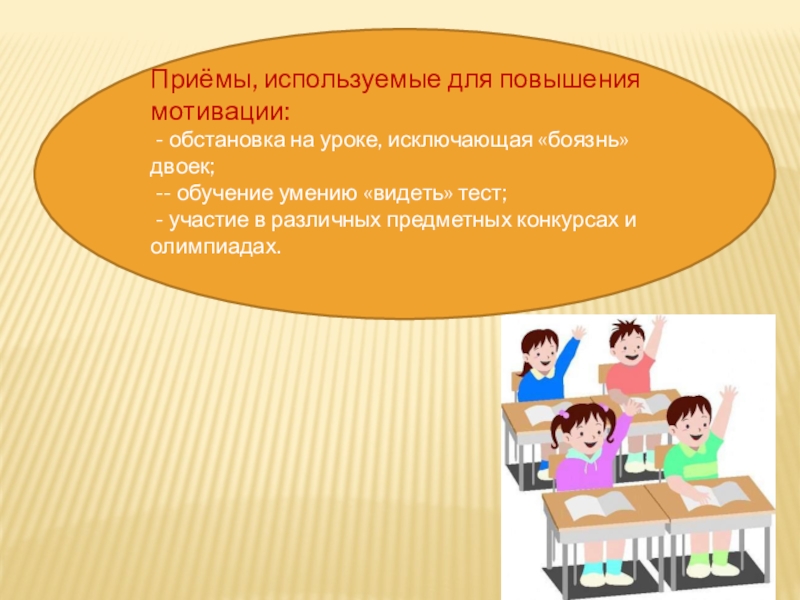 Приёмы, используемые для повышения мотивации:

- обстановка на уроке, исключающая «боязнь» двоек;

-- обучение умению «видеть» тест;

- участие в различных предметных конкурсах и олимпиадах.